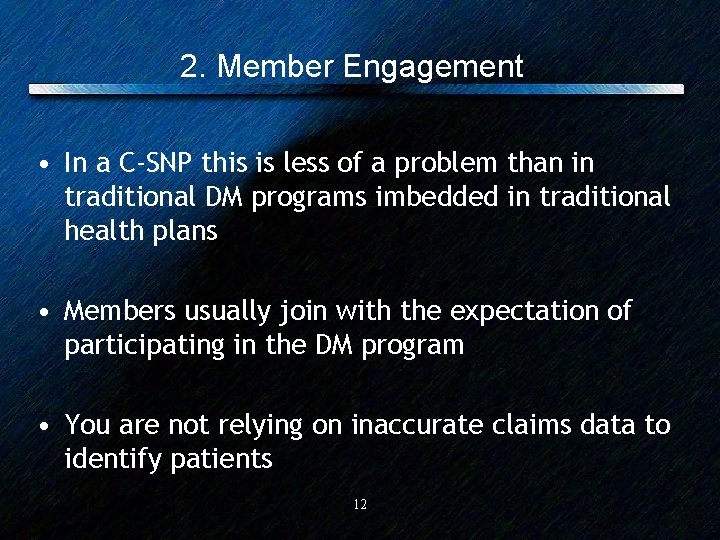 2. Member Engagement

• In a C-SNP this is less of a problem than in traditional DM programs imbedded in traditional health plans

• Members usually join with the expectation of participating in the DM program

• You are not relying on inaccurate claims data to identify patients

12